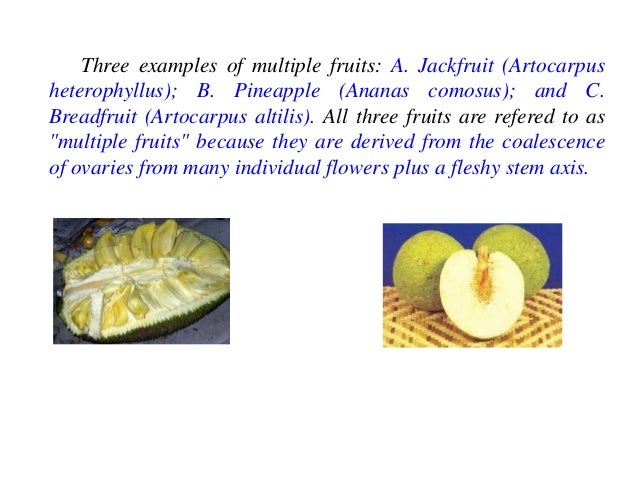 Three examples of multiple fruits: A. Jackfruit (Artocarpus heterophyllus); B. Pineapple (Ananas comosus); and C. Breadfruit (Artocarpus altilis). All three fruits are refered to as "multiple fruits" because they are derived from the coalescence of ovaries from many individual flowers plus a fleshy stem axis.